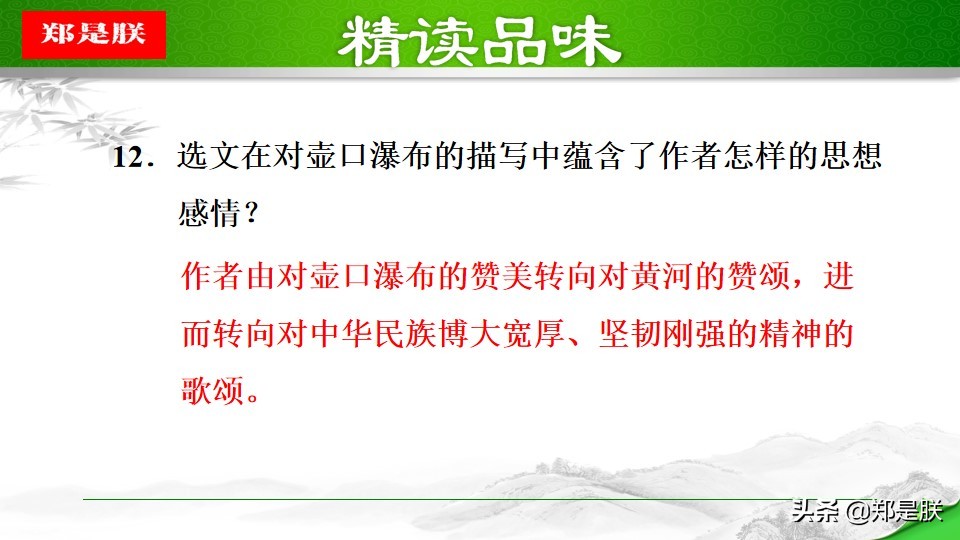 郑是朕

精读品味

12．选文在对壶口瀑布的描写中蕴含了作者怎样的思想感情？

作者由对壶口瀑布的赞美转向对黄河的赞颂，进而转向对中华民族博大宽厚、坚韧刚强的精神的歌颂。

头条 @郑是朕